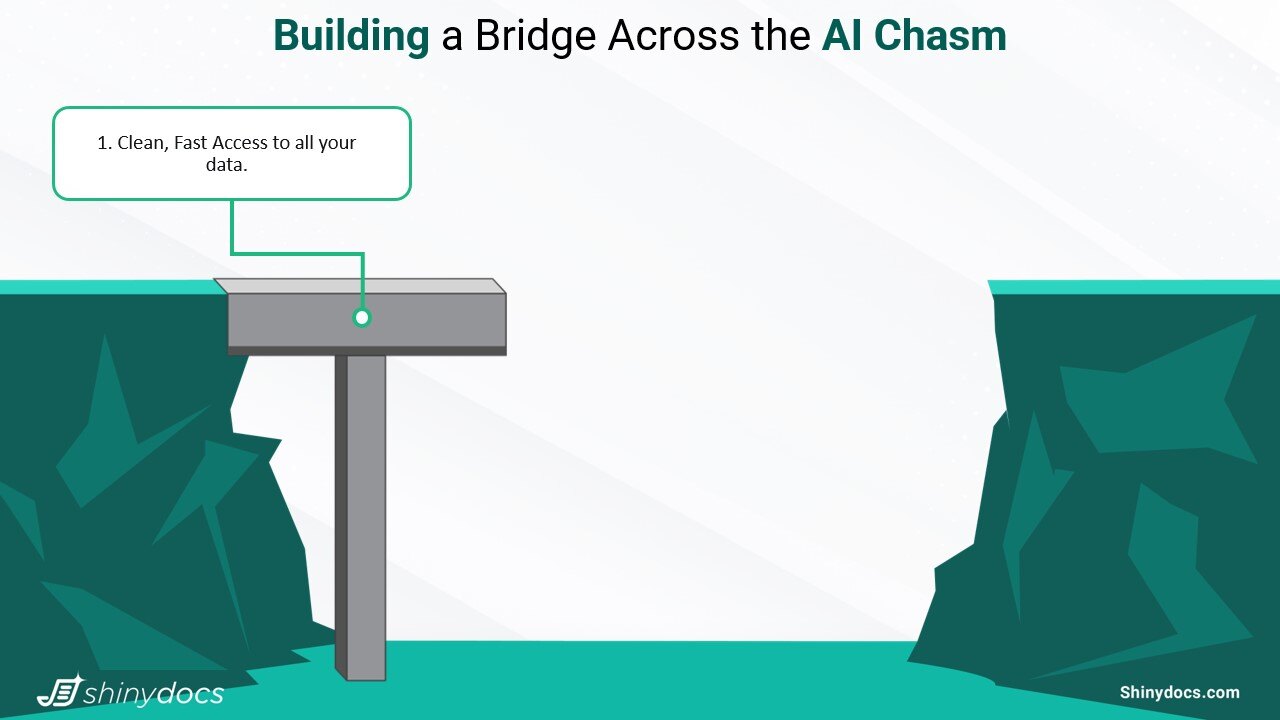 Building a Bridge Across the AI Chasm

1. Clean, Fast Access to all your data.

shinydocs

Shinydocs.com